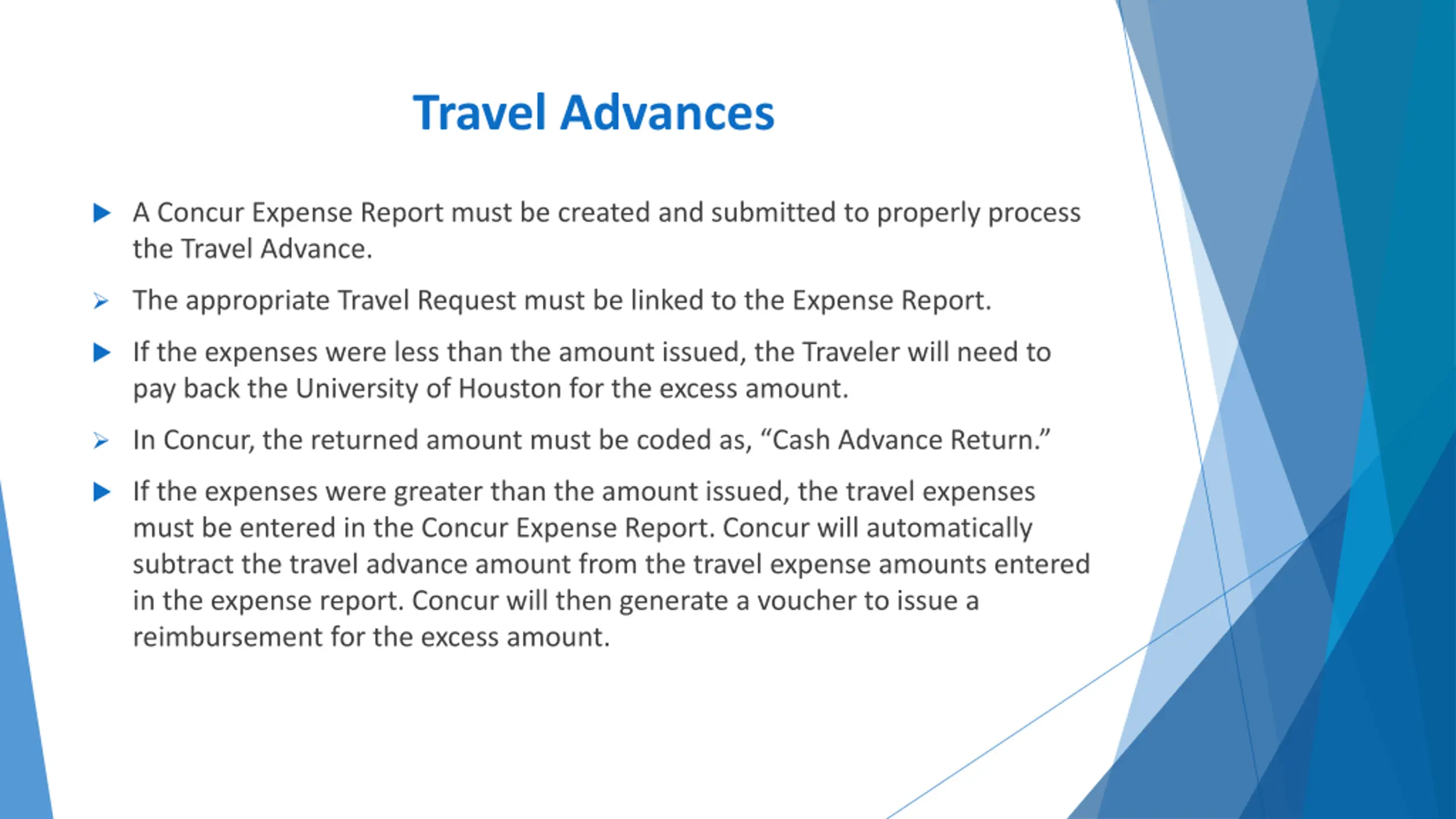 Travel Advances

A Concur Expense Report must be created and submitted to properly process the Travel Advance.

The appropriate Travel Request must be linked to the Expense Report.

If the expenses were less than the amount issued, the Traveler will need to pay back the University of Houston for the excess amount.

In Concur, the returned amount must be coded as, “Cash Advance Return.”

If the expenses were greater than the amount issued, the travel expenses must be entered in the Concur Expense Report. Concur will automatically subtract the travel advance amount from the travel expense amounts entered in the expense report. Concur will then generate a voucher to issue a reimbursement for the excess amount.